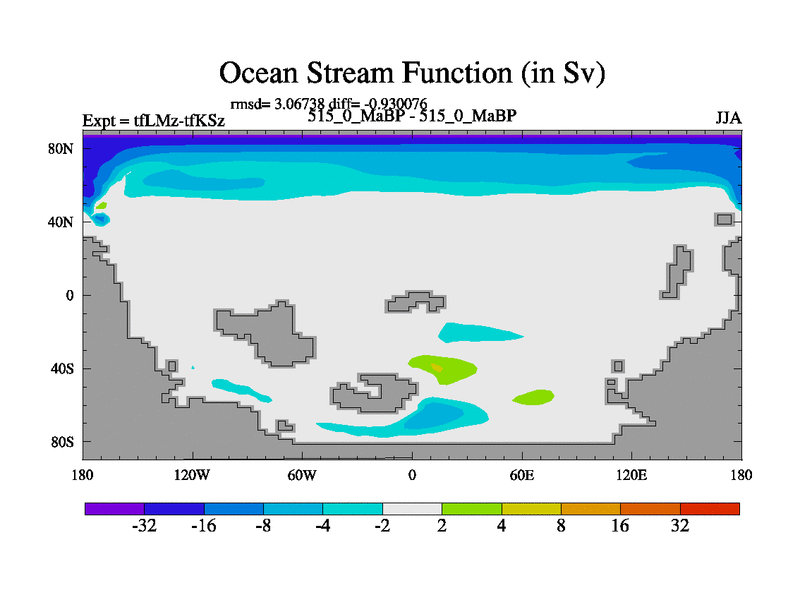 Ocean Stream Function (in Sv)

rmsd= 3.06738 diff= -0.930076
Expt = tfLMz-tfKSz
515_0_MaBP - 515_0_MaBP
JJA

80N
40N
0
40S
80S

180
120W
60W
0
60E
120E
180

-32
-16
-8
-4
-2
2
4
8
16
32